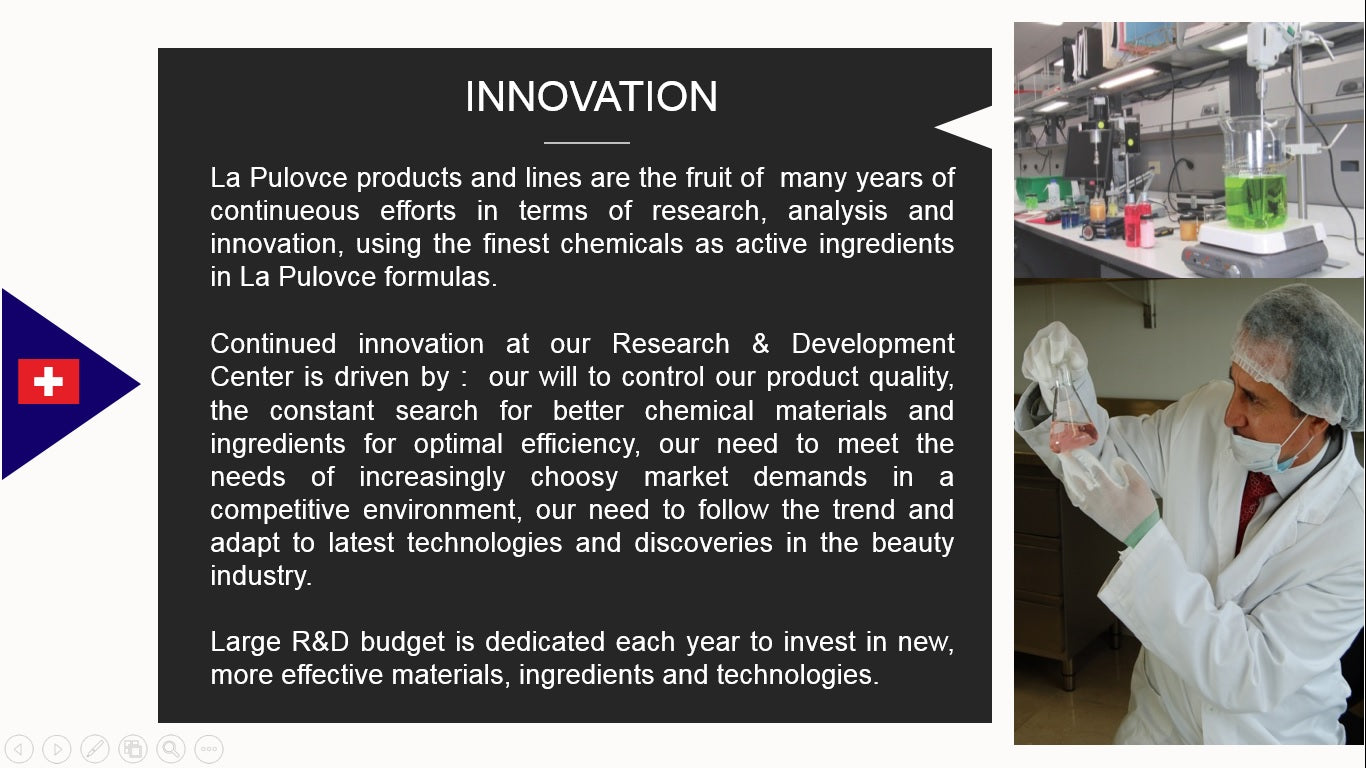 INNOVATION

La Pulovce products and lines are the fruit of many years of continueous efforts in terms of research, analysis and innovation, using the finest chemicals as active ingredients in La Pulovce formulas.

Continued innovation at our Research & Development Center is driven by : our will to control our product quality, the constant search for better chemical materials and ingredients for optimal efficiency, our need to meet the needs of increasingly choosy market demands in a competitive environment, our need to follow the trend and adapt to latest technologies and discoveries in the beauty industry.

Large R&D budget is dedicated each year to invest in new, more effective materials, ingredients and technologies.